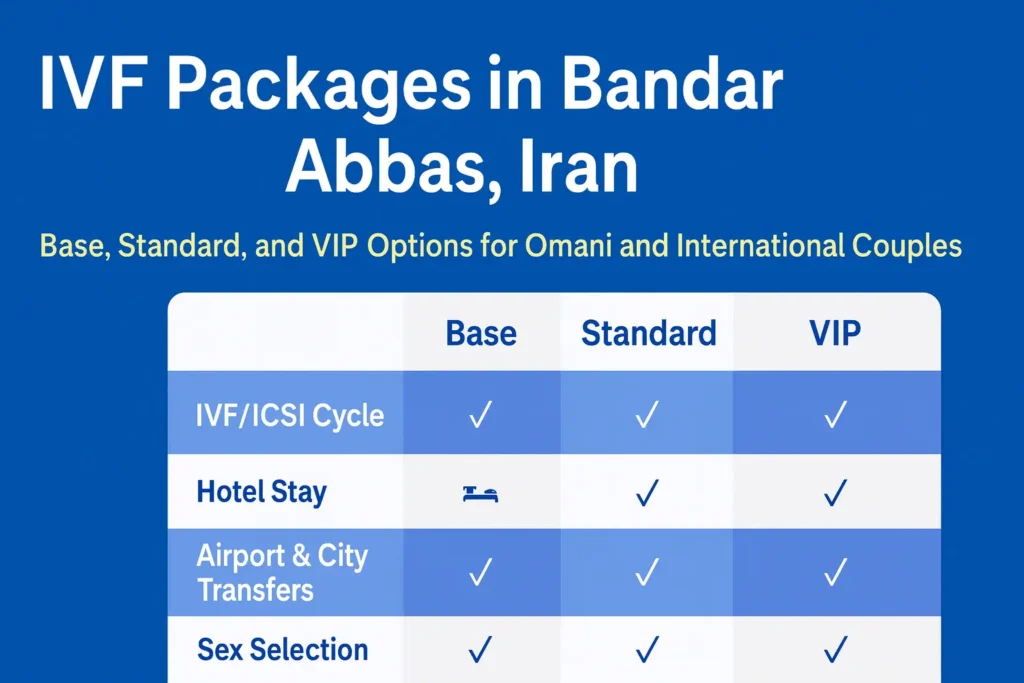 IVF Packages in Bandar Abbas, Iran

Base, Standard, and VIP Options for Omani and International Couples

| | Base | Standard | VIP |
|---|---|---|---|
| IVF/ICSI Cycle | ✓ | ✓ | ✓ |
| Hotel Stay | | ✓ | ✓ |
| Airport & City Transfers | ✓ | ✓ | ✓ |
| Sex Selection | ✓ | ✓ | ✓ |